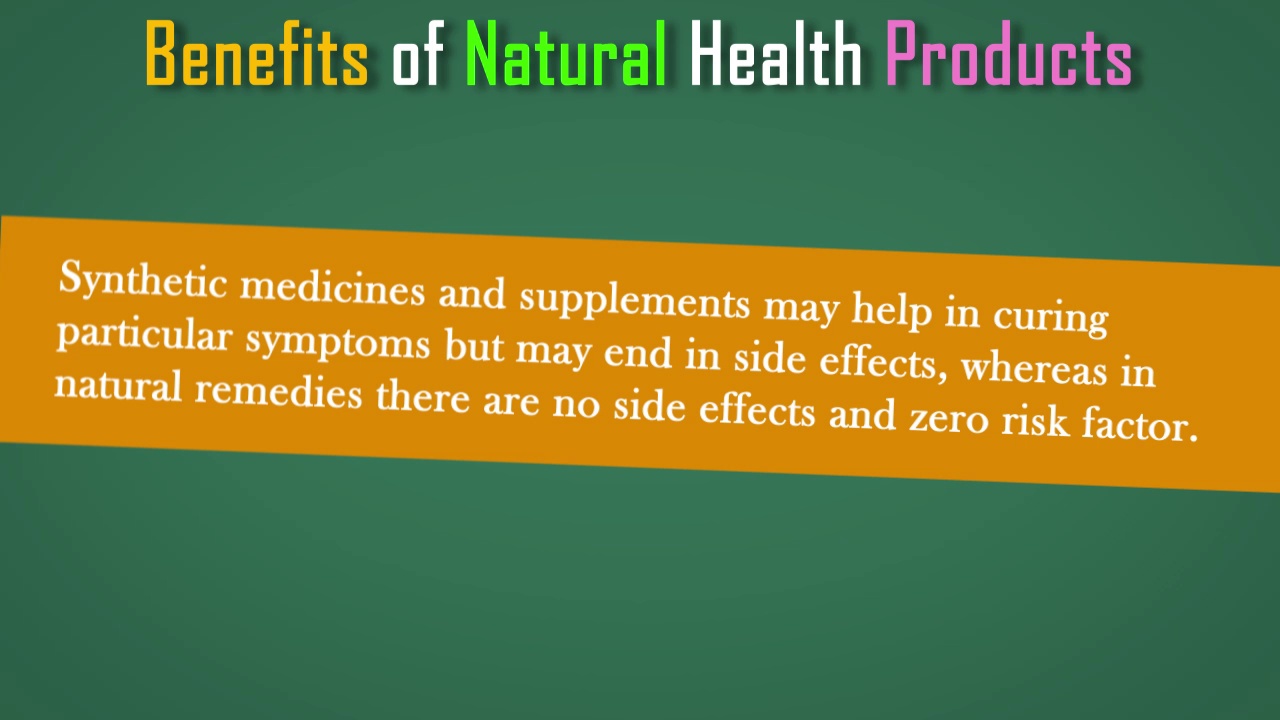 Benefits of Natural Health Products

Synthetic medicines and supplements may help in curing particular symptoms but may end in side effects, whereas in natural remedies there are no side effects and zero risk factor.